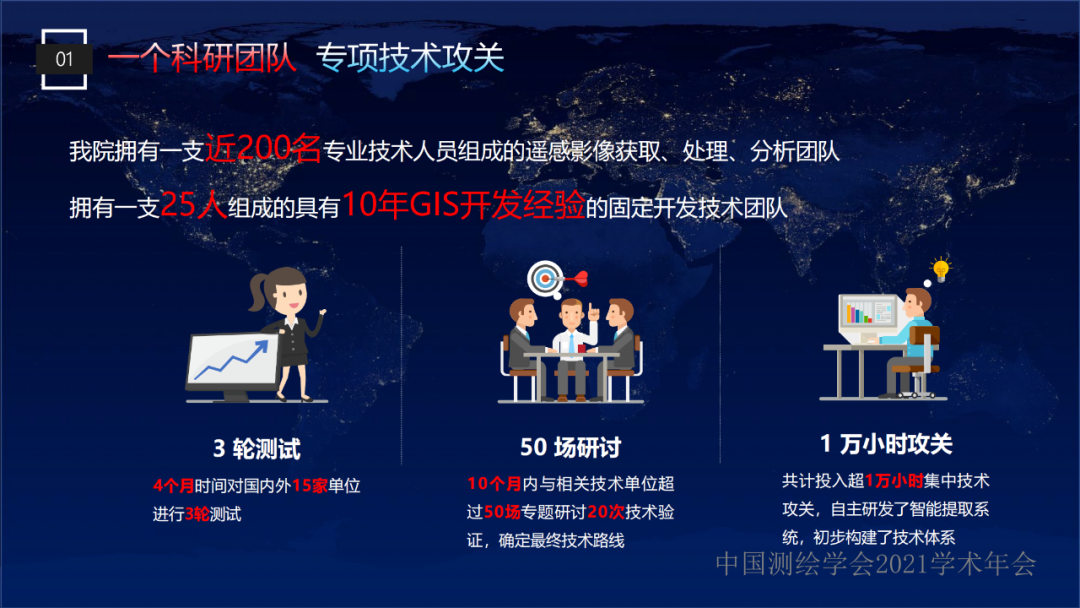 01 一个科研团队 专项技术攻关

我院拥有一支近200名专业技术人员组成的遥感影像获取、处理、分析团队

拥有一支25人组成的具有10年GIS开发经验的固定开发技术团队

3 轮测试

4个月时间对国内外15家单位进行3轮测试

50 场研讨

10个月内与相关技术单位超过50场专题研讨20次技术验证，确定最终技术路线

1 万小时攻关

共计投入超1万小时集中技术攻关，自主研发了智能提取系统，初步构建了技术体系

中国测绘学会2021学术年会